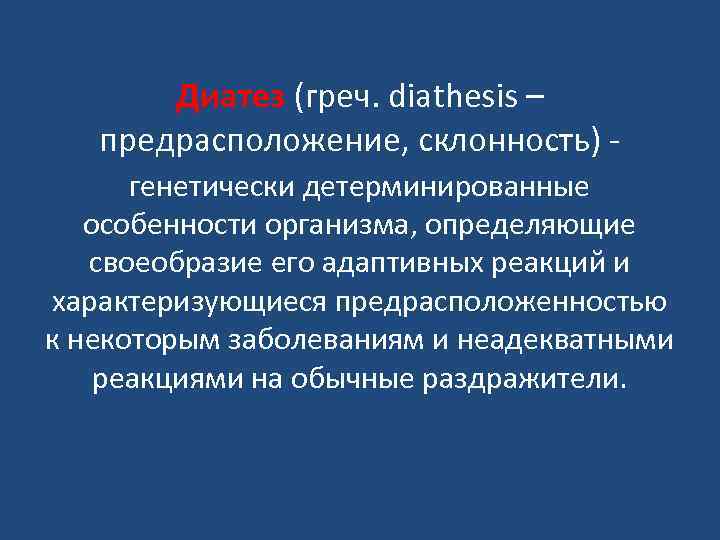 Диатез (греч. diathesis – предрасположение, склонность) - генетически детерминированные особенности организма, определяющие своеобразие его адаптивных реакций и характеризующиеся предрасположенностью к некоторым заболеваниям и неадекватными реакциями на обычные раздражители.